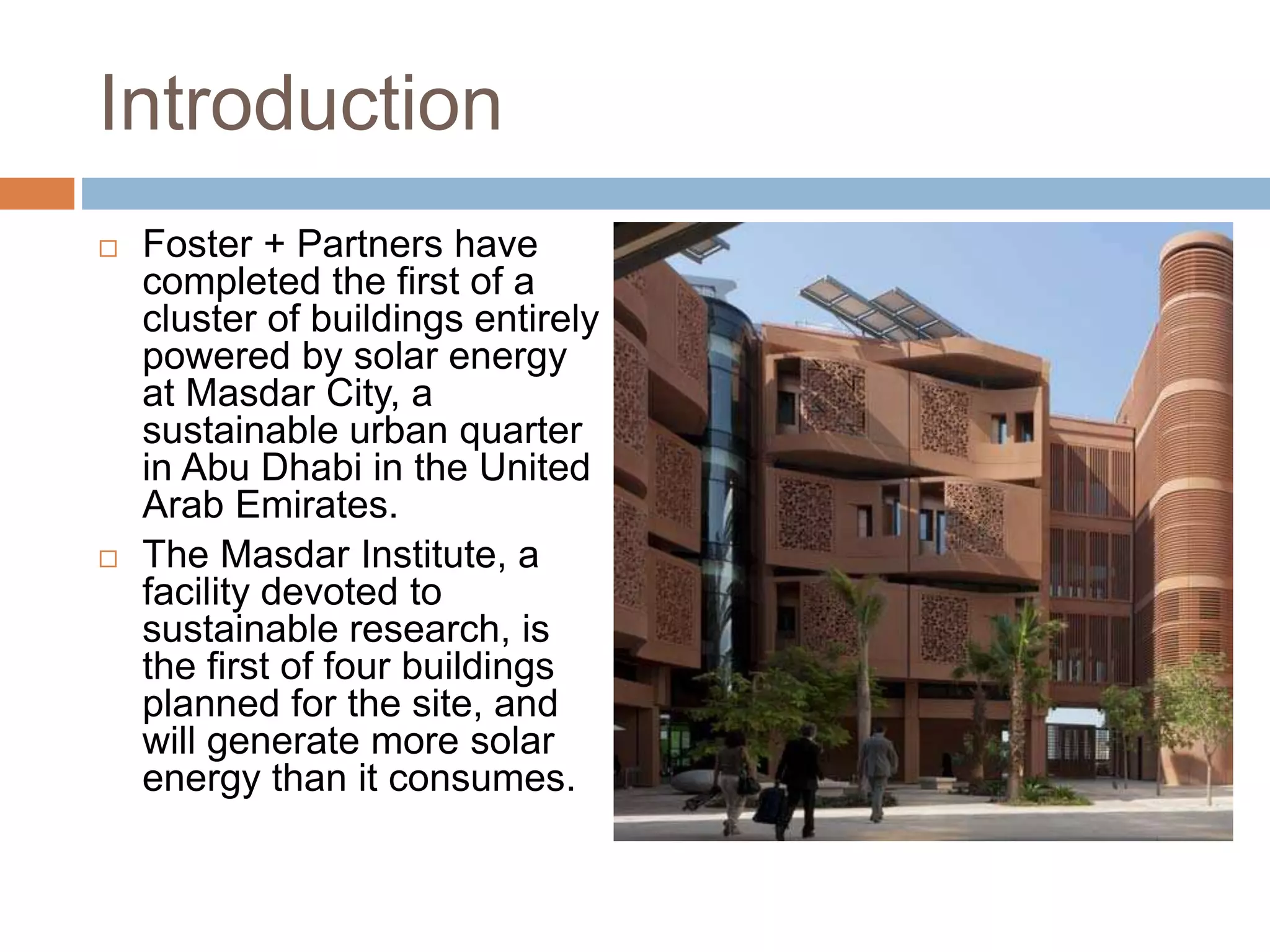 Introduction

□ Foster + Partners have completed the first of a cluster of buildings entirely powered by solar energy at Masdar City, a sustainable urban quarter in Abu Dhabi in the United Arab Emirates.

□ The Masdar Institute, a facility devoted to sustainable research, is the first of four buildings planned for the site, and will generate more solar energy than it consumes.